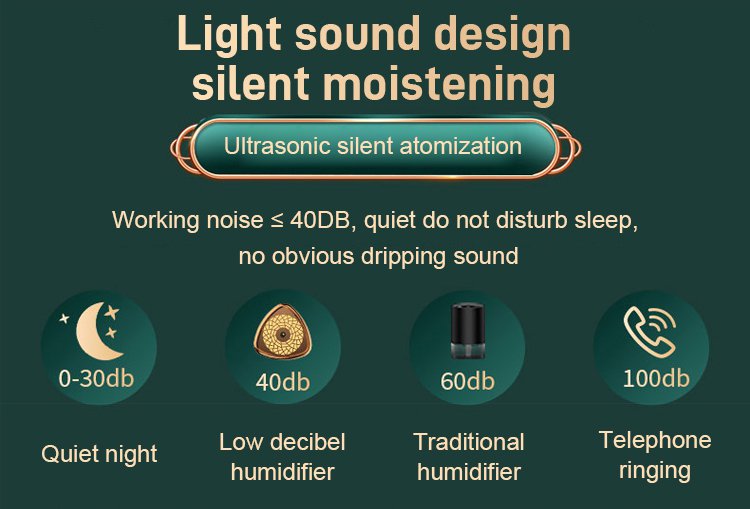 Light sound design
silent moistening

Ultrasonic silent atomization

Working noise ≤ 40DB, quiet do not disturb sleep, no obvious dripping sound

0-30db

40db

60db

100db

Quiet night

Low decibel humidifier

Traditional humidifier

Telephone ringing